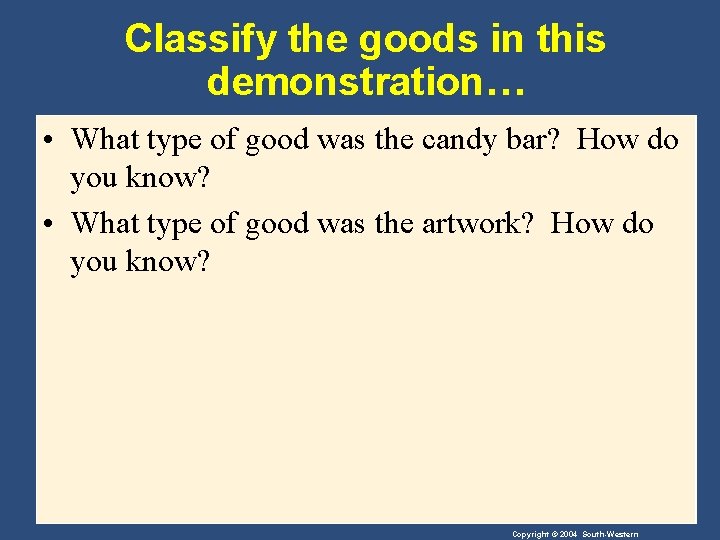 Classify the goods in this demonstration…

• What type of good was the candy bar? How do you know?

• What type of good was the artwork? How do you know?

Copyright © 2004 South-Western